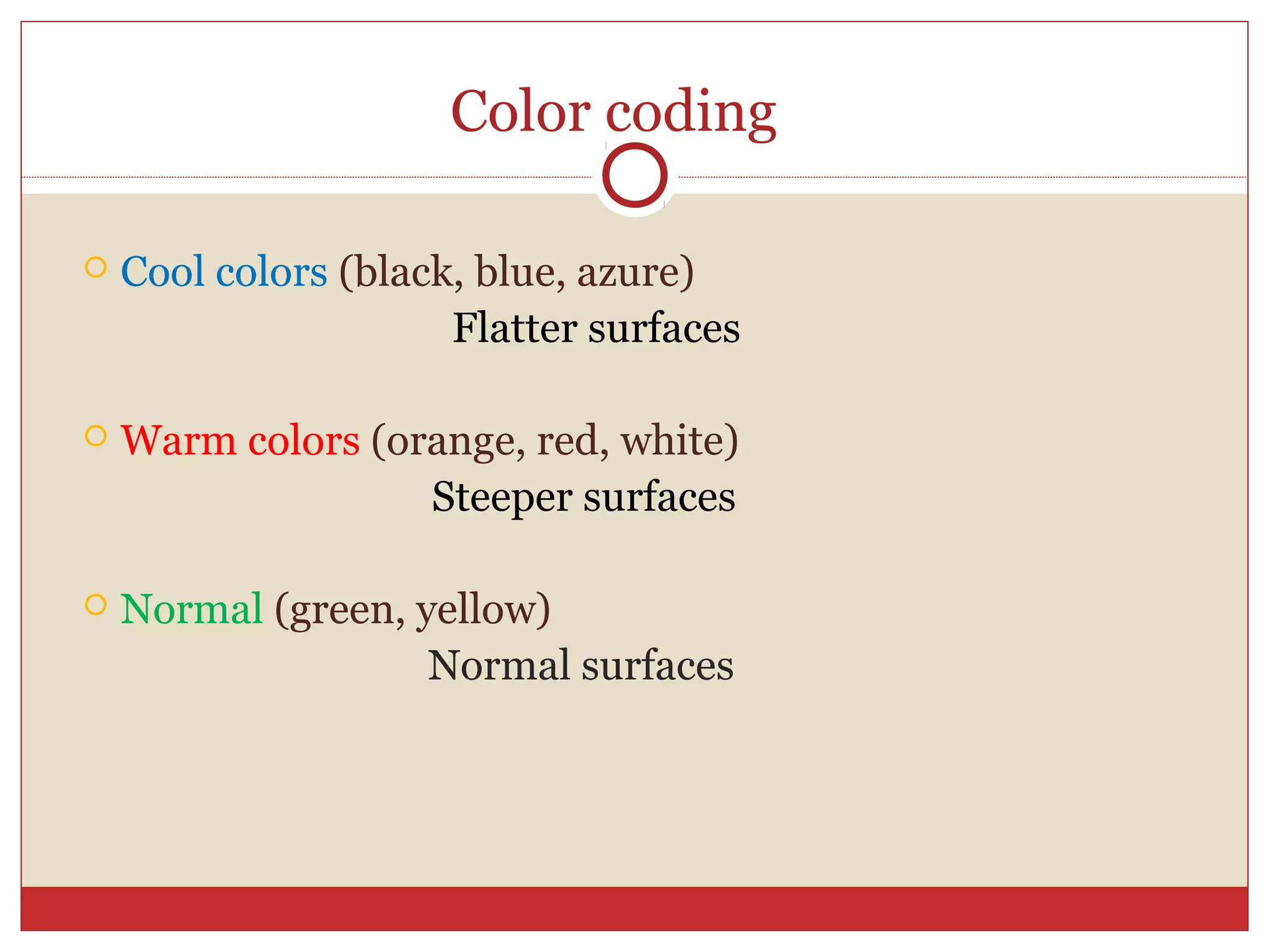 Color coding

Cool colors (black, blue, azure)
Flatter surfaces

Warm colors (orange, red, white)
Steeper surfaces

Normal (green, yellow)
Normal surfaces